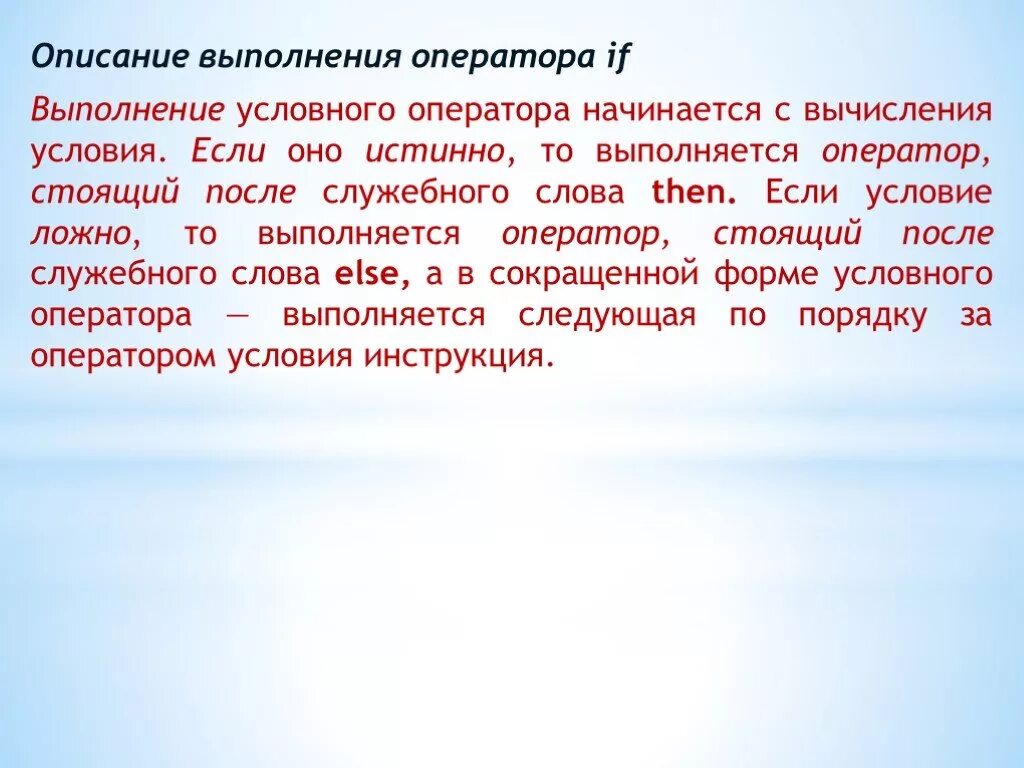 Описание выполнения оператора if

Выполнение условного оператора начинается с вычисления условия. Если оно истинно, то выполняется оператор, стоящий после служебного слова then. Если условие ложно, то выполняется оператор, стоящий после служебного слова else, а в сокращенной форме условного оператора — выполняется следующая по порядку за оператором условия инструкция.